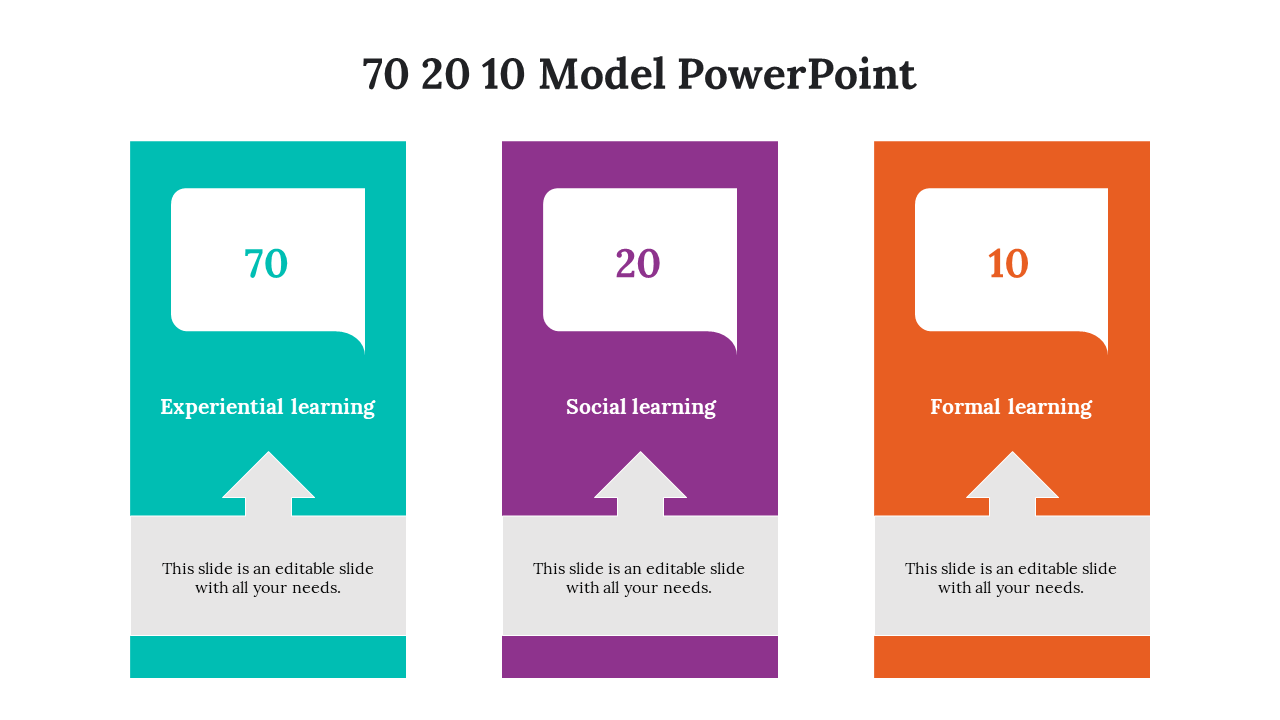 70 20 10 Model PowerPoint

70

Experiential learning

This slide is an editable slide with all your needs.

20

Social learning

This slide is an editable slide with all your needs.

10

Formal learning

This slide is an editable slide with all your needs.